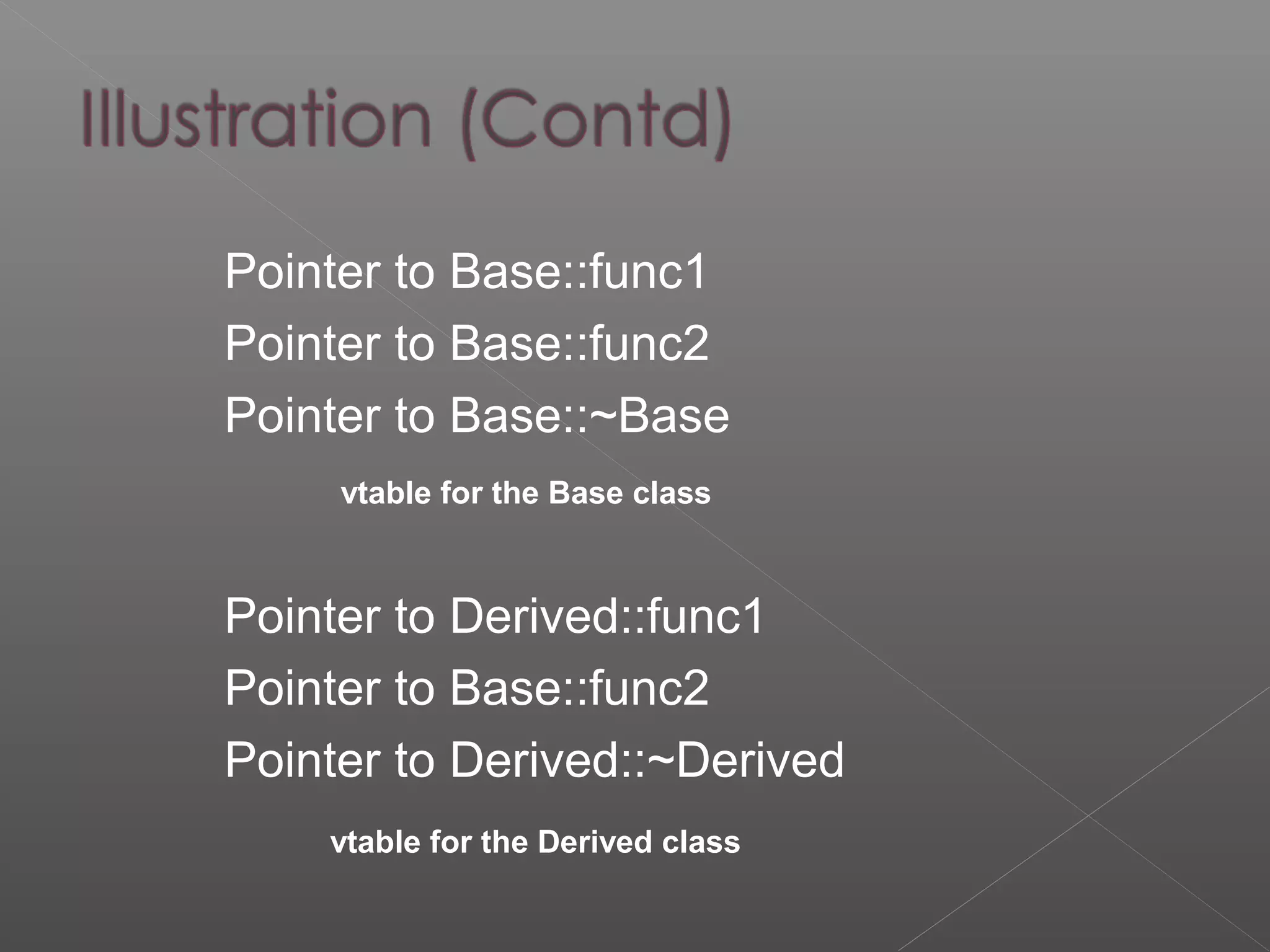 Illustration (Contd)

Pointer to Base::func1

Pointer to Base::func2

Pointer to Base::~Base

vtable for the Base class

Pointer to Derived::func1

Pointer to Base::func2

Pointer to Derived::~Derived

vtable for the Derived class